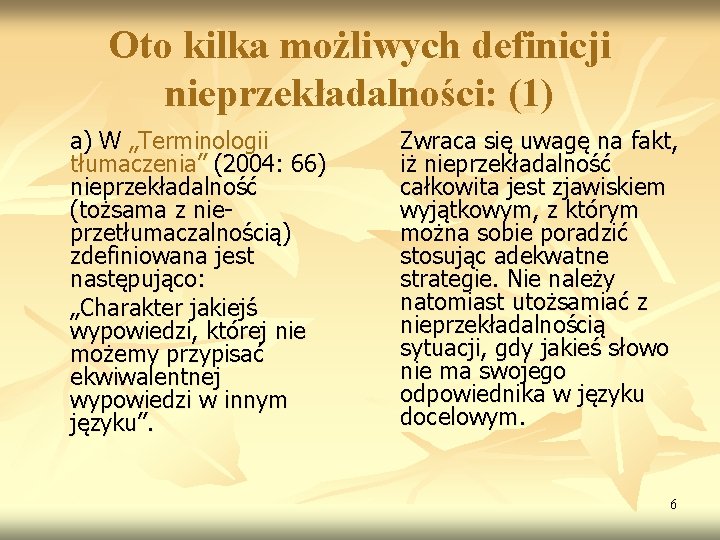 Oto kilka możliwych definicji nieprzekładalności: (1)

a) W „Terminologii tłumaczenia” (2004: 66) nieprzekładalność (tożsama z nieprzetłumaczalnością) zdefiniowana jest następująco:

„Charakter jakiejś wypowiedzi, której nie możemy przypisać ekwiwalentnej wypowiedzi w innym języku”.

Zwraca się uwagę na fakt, iż nieprzekładalność całkowita jest zjawiskiem wyjątkowym, z którym można sobie poradzić stosując adekwatne strategie. Nie należy natomiast utożsamiać z nieprzekładalnością sytuacji, gdy jakieś słowo nie ma swojego odpowiednika w języku docelowym.

6